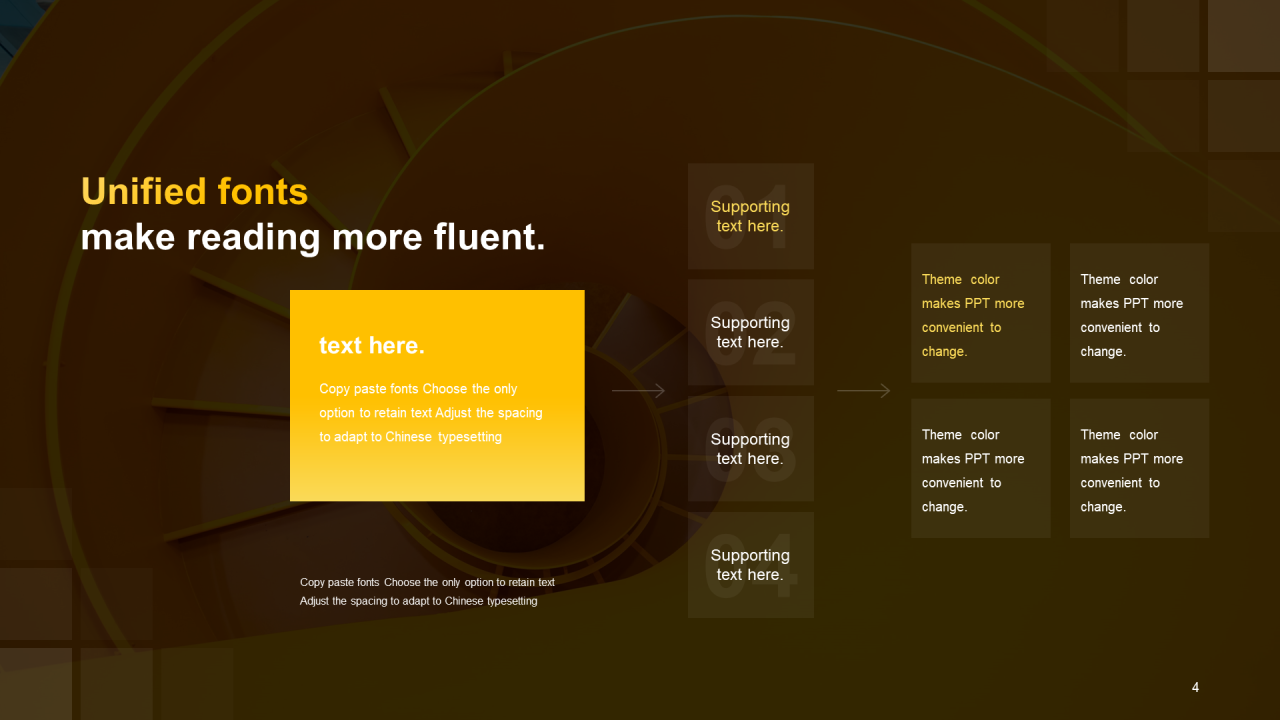 Unified fonts
make reading more fluent.

text here.

Copy paste fonts Choose the only option to retain text Adjust the spacing to adapt to Chinese typesetting

Copy paste fonts Choose the only option to retain text Adjust the spacing to adapt to Chinese typesetting

01
Supporting text here.

02
Supporting text here.

03
Supporting text here.

04
Supporting text here.

Theme color makes PPT more convenient to change.

Theme color makes PPT more convenient to change.

Theme color makes PPT more convenient to change.

Theme color makes PPT more convenient to change.

4